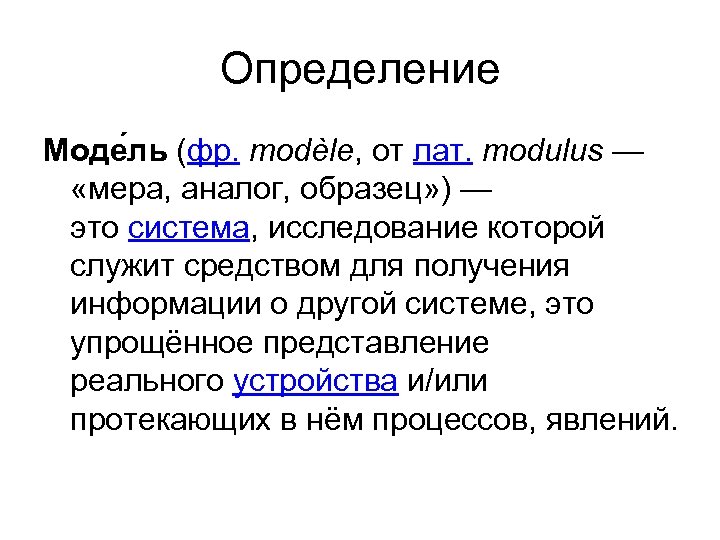 Определение

Моде́ль (фр. modèle, от лат. modulus — «мера, аналог, образец») — это система, исследование которой служит средством для получения информации о другой системе, это упрощённое представление реального устройства и/или протекающих в нём процессов, явлений.